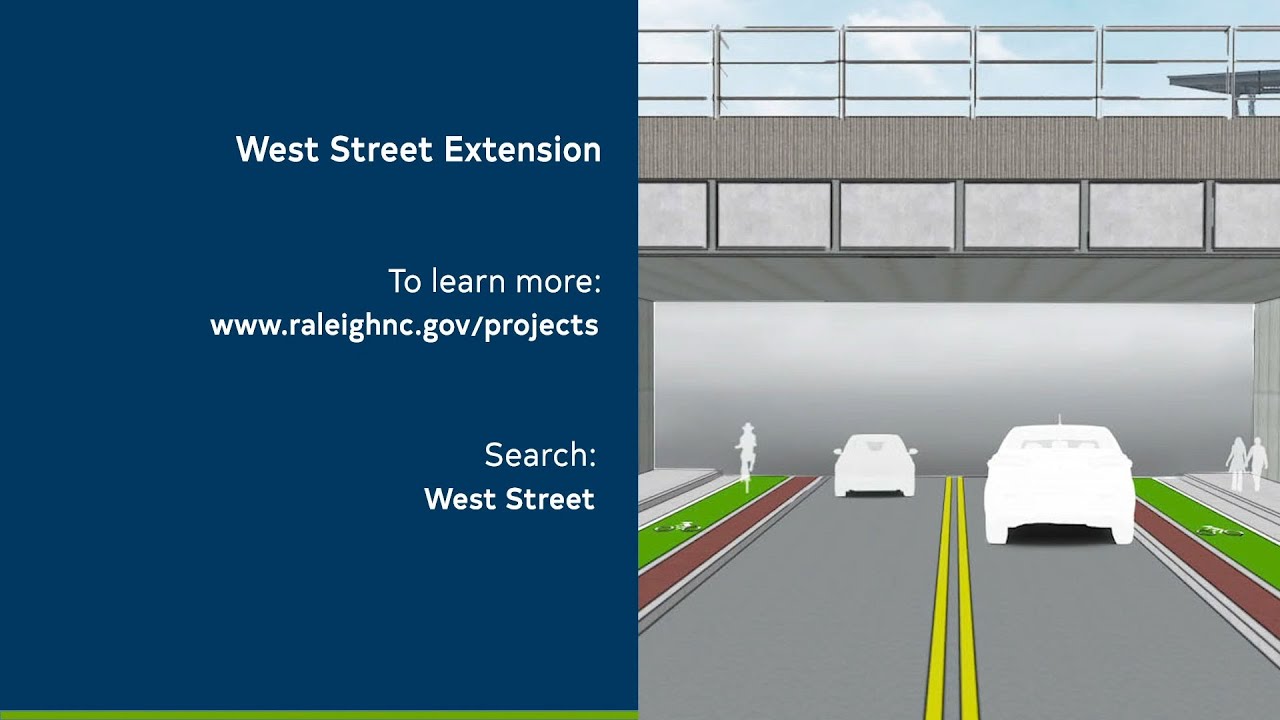 West Street Extension

To learn more:
www.raleighnc.gov/projects

Search:
West Street